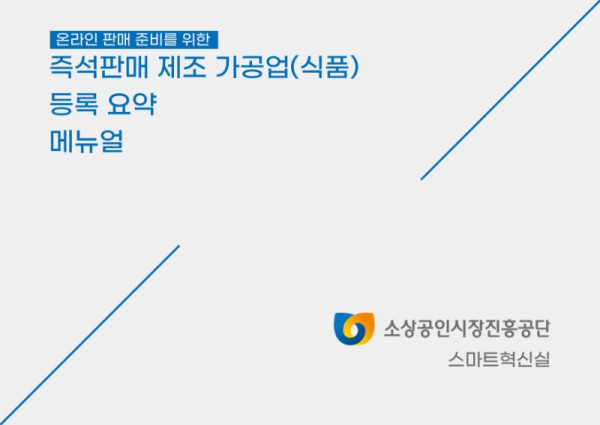 온라인 판매 준비를 위한

즉석판매 제조 가공업(식품)
등록 요약
메뉴얼

소상공인시장진흥공단
스마트혁신실